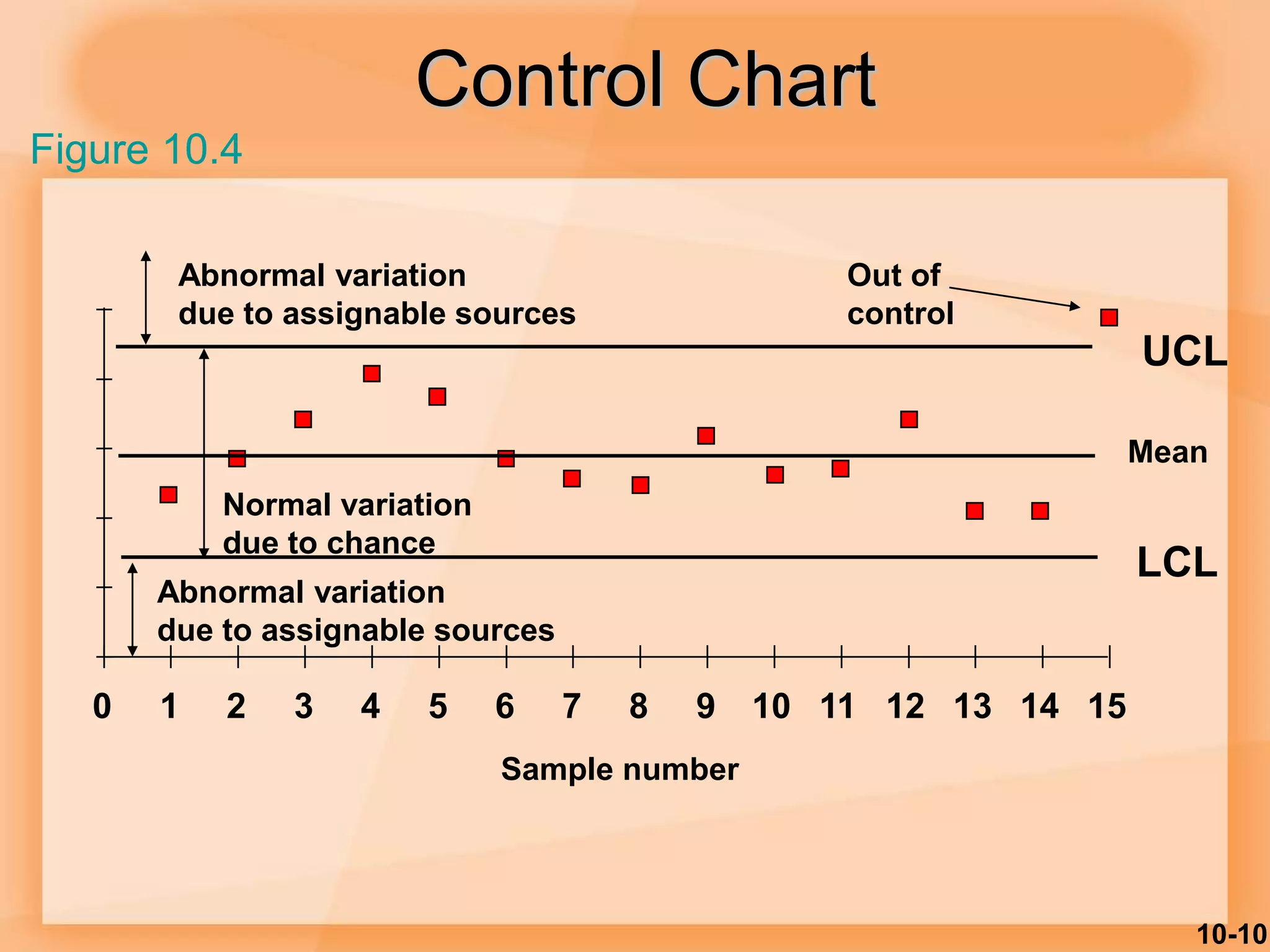 Control Chart

Figure 10.4

Abnormal variation due to assignable sources

Out of control

UCL

Mean

Normal variation due to chance

LCL

Abnormal variation due to assignable sources

0 1 2 3 4 5 6 7 8 9 10 11 12 13 14 15

Sample number

10-10